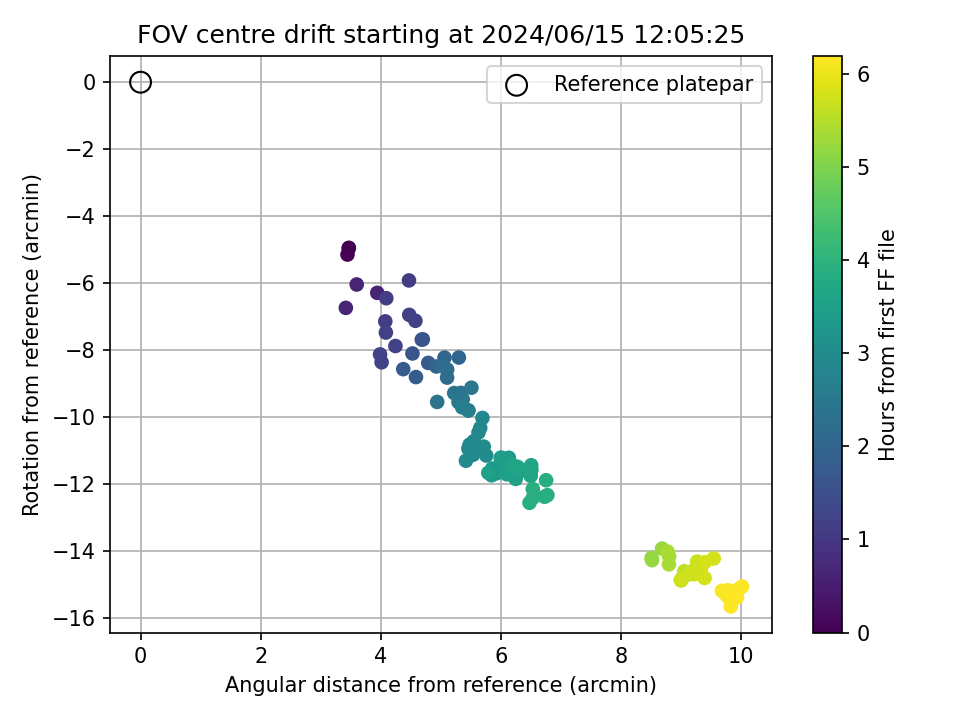 FOV centre drift starting at 2024/06/15 12:05:25

Reference platepar

Rotation from reference (arcmin)

0
−2
−4
−6
−8
−10
−12
−14
−16

0
2
4
6
8
10

Angular distance from reference (arcmin)

Hours from first FF file

0
1
2
3
4
5
6